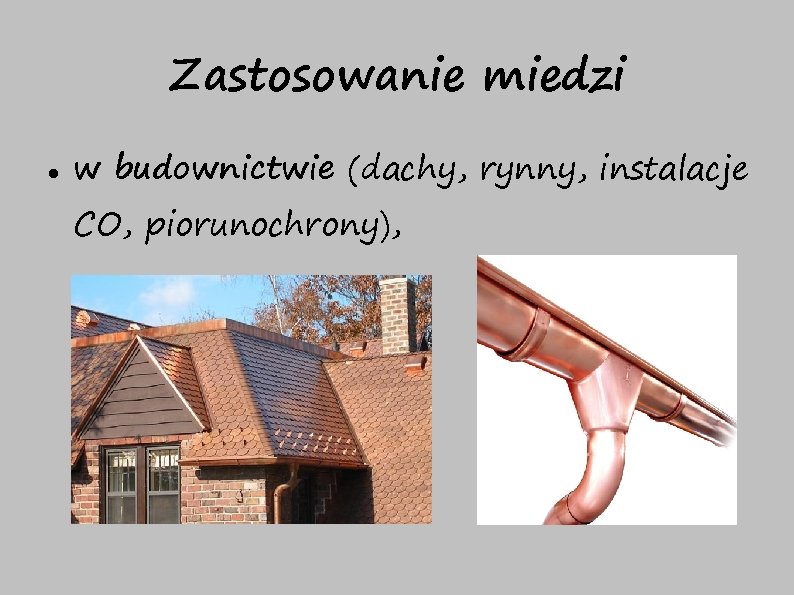 Zastosowanie miedzi

• w budownictwie (dachy, rynny, instalacje CO, piorunochrony),